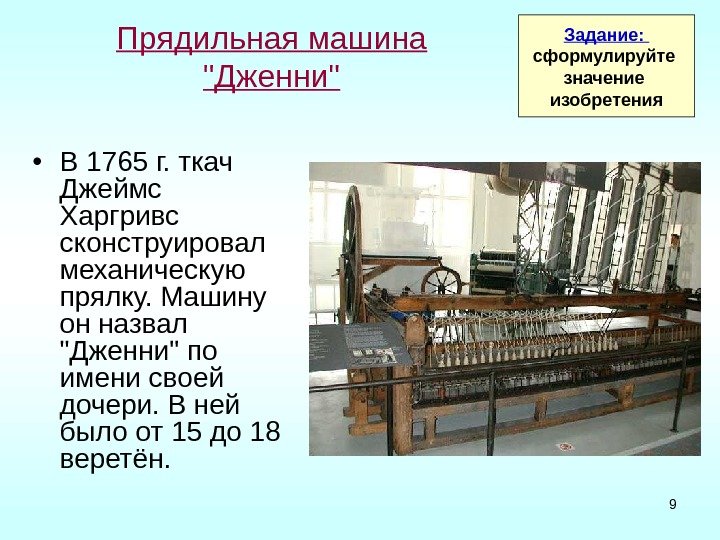 Прядильная машина "Дженни"

Задание: сформулируйте значение изобретения

• В 1765 г. ткач Джеймс Харгривс сконструировал механическую прялку. Машину он назвал "Дженни" по имени своей дочери. В ней было от 15 до 18 веретён.

9